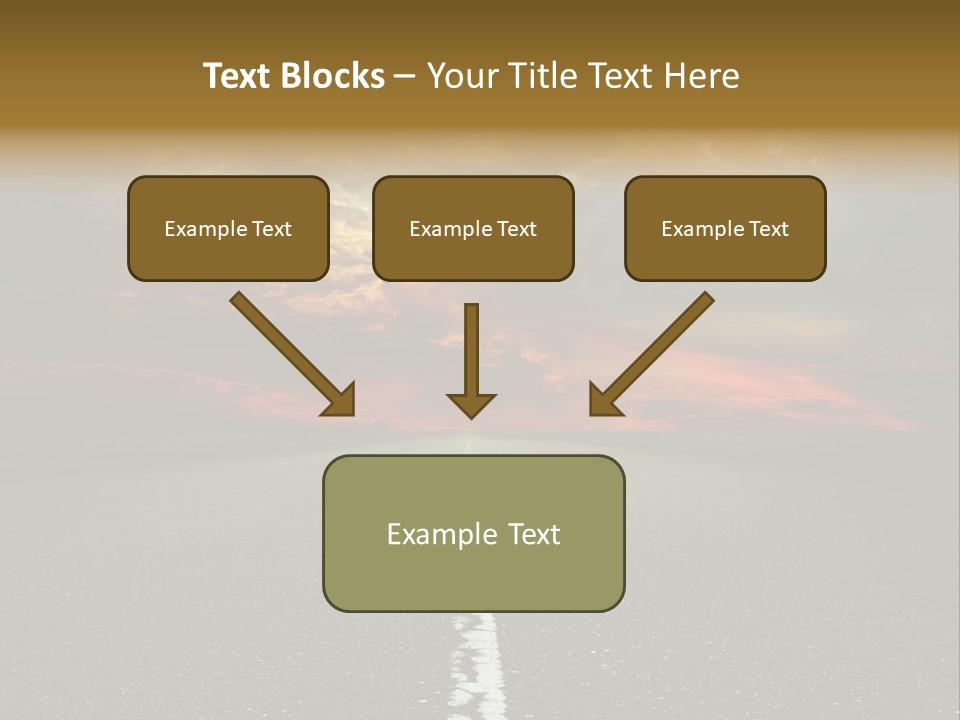 Text Blocks – Your Title Text Here

Example Text

Example Text

Example Text

Example Text